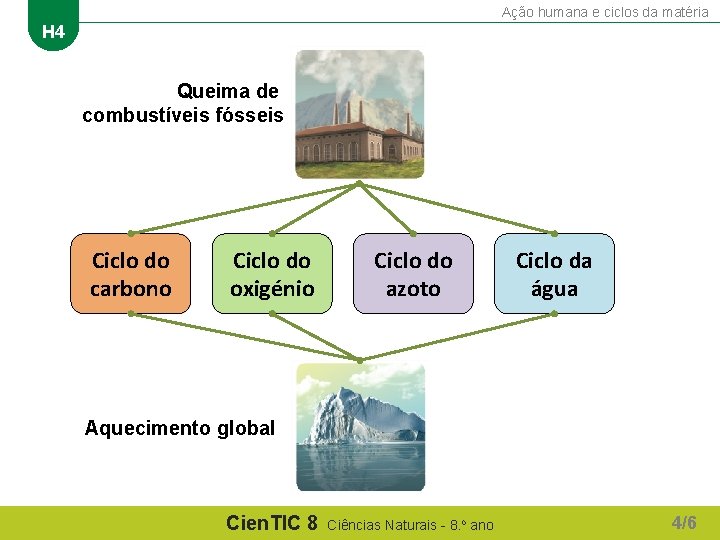 H4

Ação humana e ciclos da matéria

Queima de combustíveis fósseis

Ciclo do carbono

Ciclo do oxigénio

Ciclo do azoto

Ciclo da água

Aquecimento global

CienTIC 8 Ciências Naturais - 8.º ano

4/6